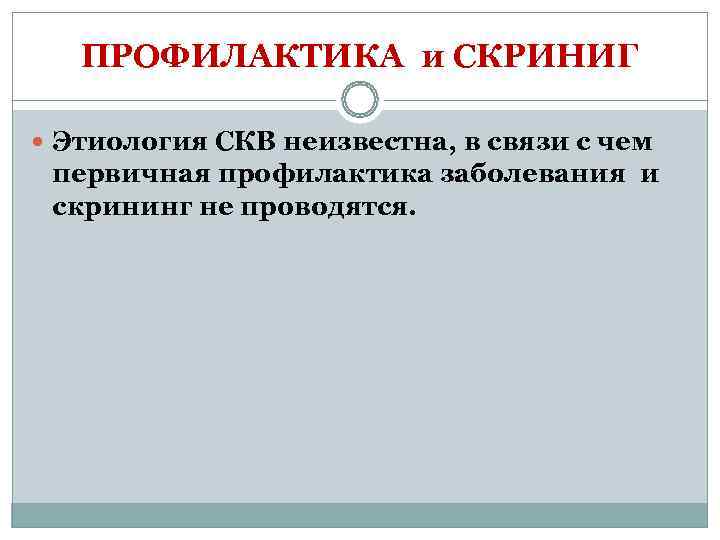 ПРОФИЛАКТИКА и СКРИНИГ

Этиология СКВ неизвестна, в связи с чем первичная профилактика заболевания и скрининг не проводятся.